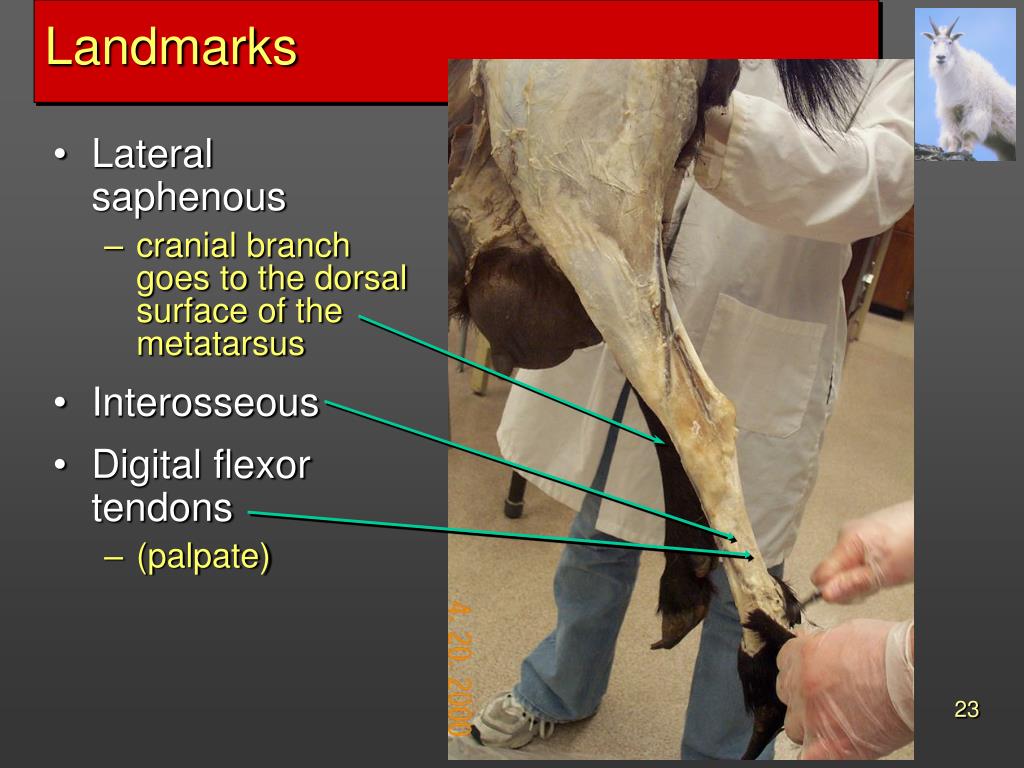 Landmarks

• Lateral saphenous
– cranial branch goes to the dorsal surface of the metatarsus
• Interosseous
• Digital flexor tendons
– (palpate)

4 20 2000

23